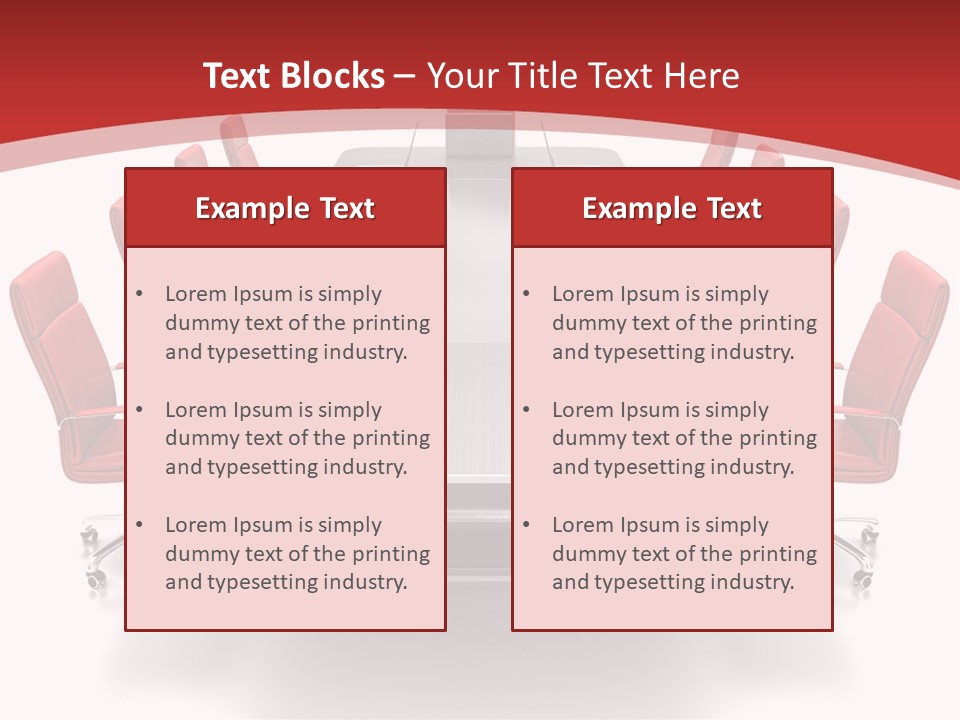 Text Blocks – Your Title Text Here

Example Text

• Lorem Ipsum is simply dummy text of the printing and typesetting industry.

• Lorem Ipsum is simply dummy text of the printing and typesetting industry.

• Lorem Ipsum is simply dummy text of the printing and typesetting industry.

Example Text

• Lorem Ipsum is simply dummy text of the printing and typesetting industry.

• Lorem Ipsum is simply dummy text of the printing and typesetting industry.

• Lorem Ipsum is simply dummy text of the printing and typesetting industry.